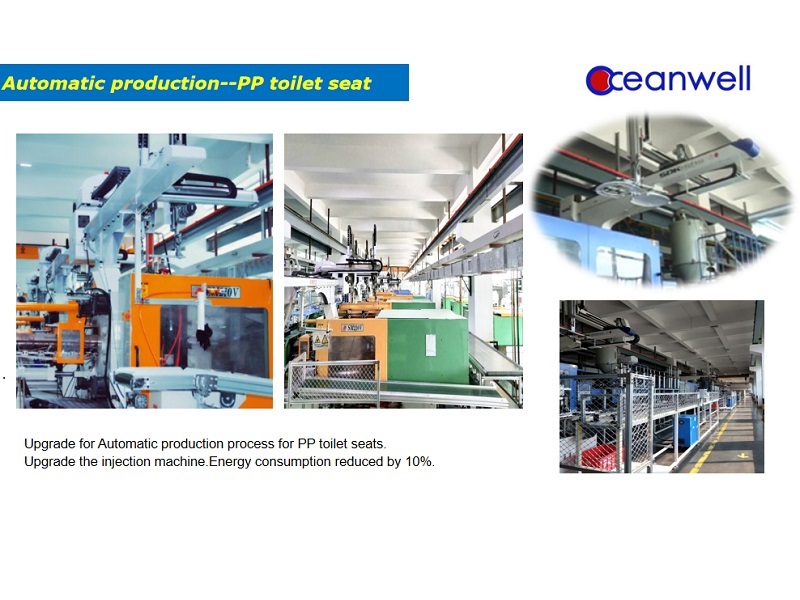 Automatic production--PP toilet seat

Oceanwell

Upgrade for Automatic production process for PP toilet seats.
Upgrade the injection machine.Energy consumption reduced by 10%.